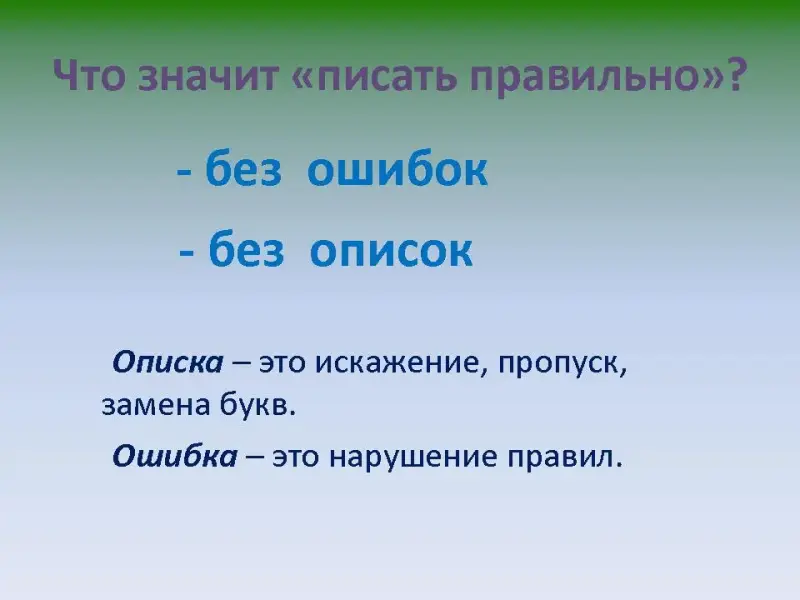 Что значит «писать правильно»?

- без ошибок

- без описок

Описка – это искажение, пропуск, замена букв.

Ошибка – это нарушение правил.